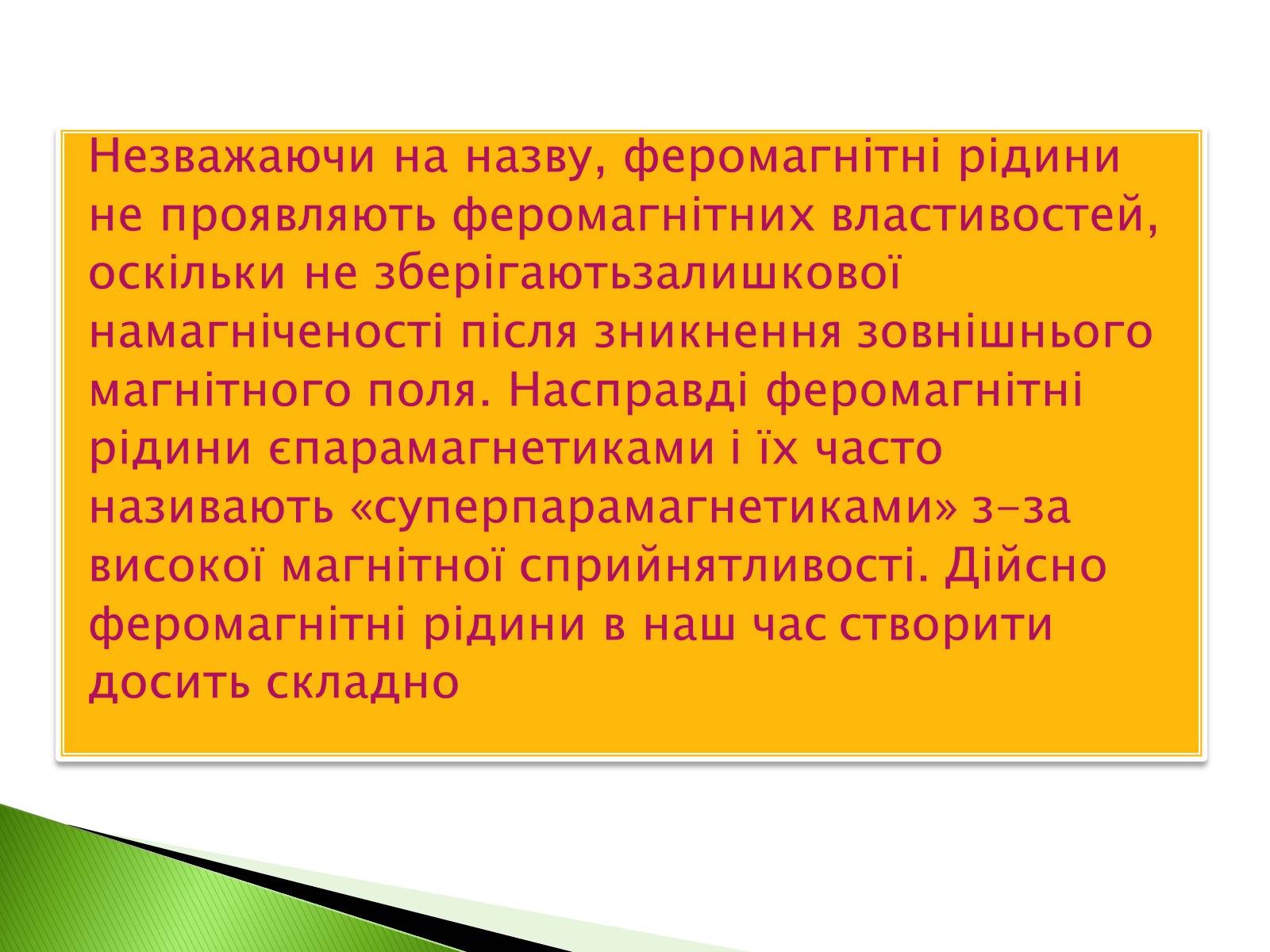 Незважаючи на назву, феромагнітні рідини не проявляють феромагнітних властивостей, оскільки не зберігаютьзалишкової намагніченості після зникнення зовнішнього магнітного поля. Насправді феромагнітні рідини єпарамагнетиками і їх часто називають «суперпарамагнетиками» з-за високої магнітної сприйнятливості. Дійсно феромагнітні рідини в наш час створити досить складно